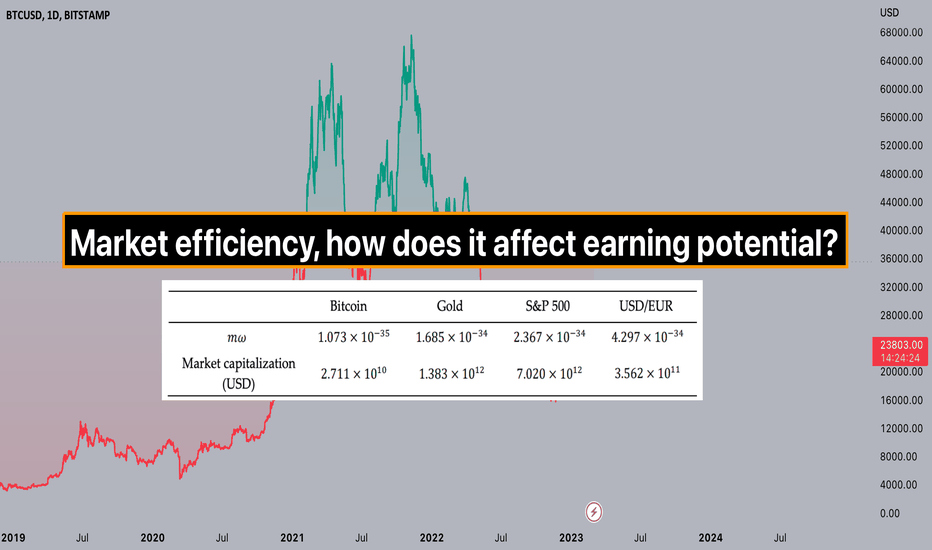 BTCUSD, 1D, BITSTAMP

USD
68000.00
64000.00
60000.00
56000.00
52000.00
48000.00
44000.00
40000.00
36000.00
32000.00
28000.00
23803.00
14:24:24
20000.00
16000.00
12000.00
8000.00
4000.00
0.00

Market efficiency, how does it affect earning potential?

| | Bitcoin | Gold | S&P 500 | USD/EUR |
|---|---|---|---|---|
| $m\omega$ | $1.073 \times 10^{-35}$ | $1.685 \times 10^{-34}$ | $2.367 \times 10^{-34}$ | $4.297 \times 10^{-34}$ |
| Market capitalization (USD) | $2.711 \times 10^{10}$ | $1.383 \times 10^{12}$ | $7.020 \times 10^{12}$ | $3.562 \times 10^{11}$ |

2019 Jul 2020 Jul 2021 Jul 2022 Jul 2023 Jul 2024 Jul